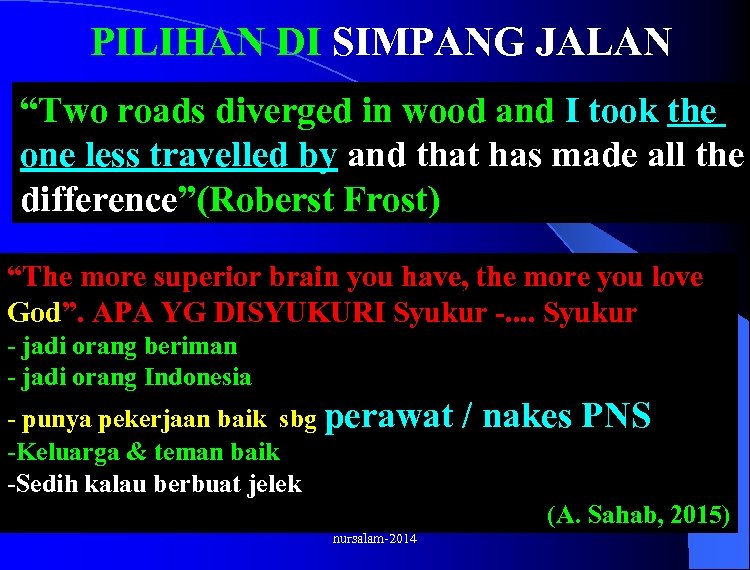 PILIHAN DI SIMPANG JALAN

“Two roads diverged in wood and I took the one less travelled by and that has made all the difference”(Roberst Frost)

“The more superior brain you have, the more you love God”. APA YG DISYUKURI Syukur -.... Syukur
- jadi orang beriman
- jadi orang Indonesia
- punya pekerjaan baik sbg perawat / nakes PNS
-Keluarga & teman baik
-Sedih kalau berbuat jelek
(A. Sahab, 2015)

nursalam-2014